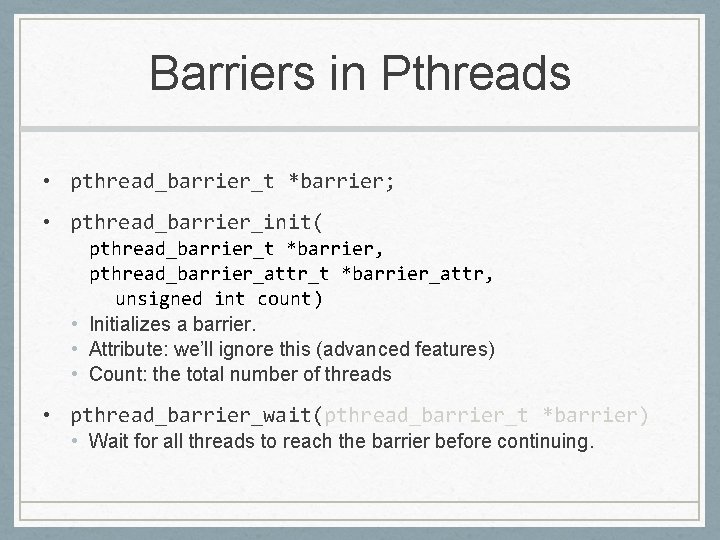 Barriers in Pthreads

• pthread_barrier_t *barrier;

• pthread_barrier_init(
pthread_barrier_t *barrier,
pthread_barrier_attr_t *barrier_attr,
unsigned int count)
• Initializes a barrier.
• Attribute: we'll ignore this (advanced features)
• Count: the total number of threads

• pthread_barrier_wait(pthread_barrier_t *barrier)
• Wait for all threads to reach the barrier before continuing.